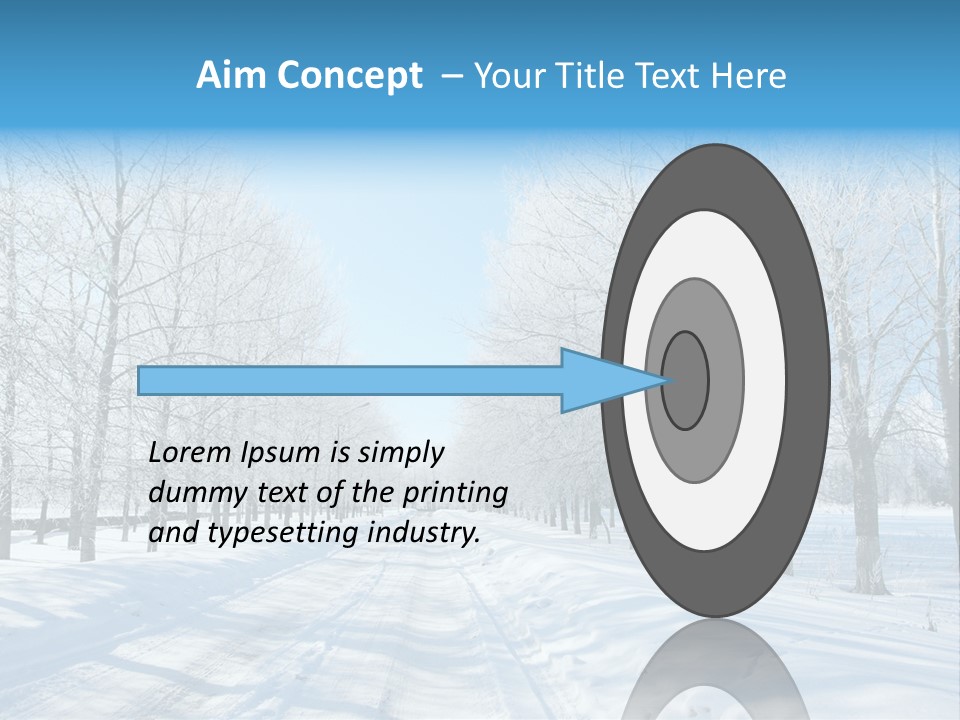 Aim Concept – Your Title Text Here

Lorem Ipsum is simply dummy text of the printing and typesetting industry.